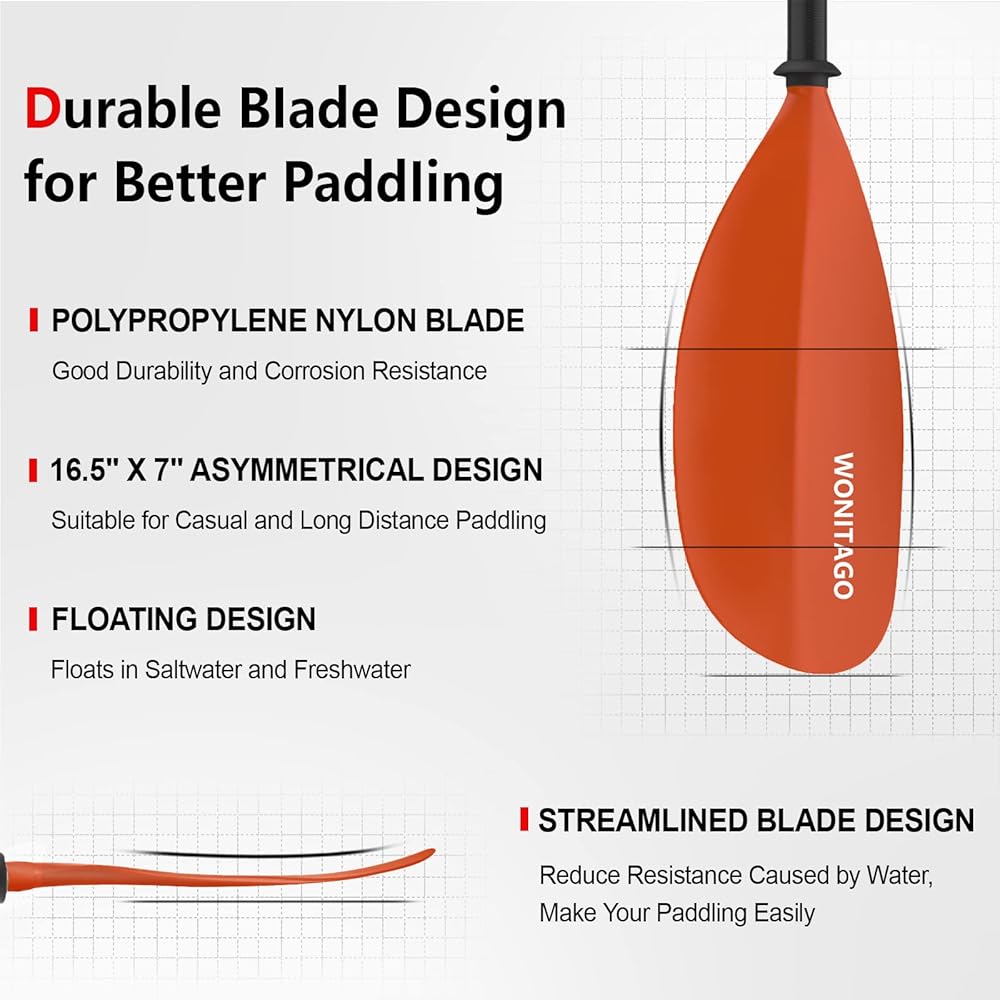 Durable Blade Design for Better Paddling

POLYPROPYLENE NYLON BLADE

Good Durability and Corrosion Resistance

16.5" X 7" ASYMMETRICAL DESIGN

Suitable for Casual and Long Distance Paddling

FLOATING DESIGN

Floats in Saltwater and Freshwater

WONITAGO

STREAMLINED BLADE DESIGN

Reduce Resistance Caused by Water, Make Your Paddling Easily